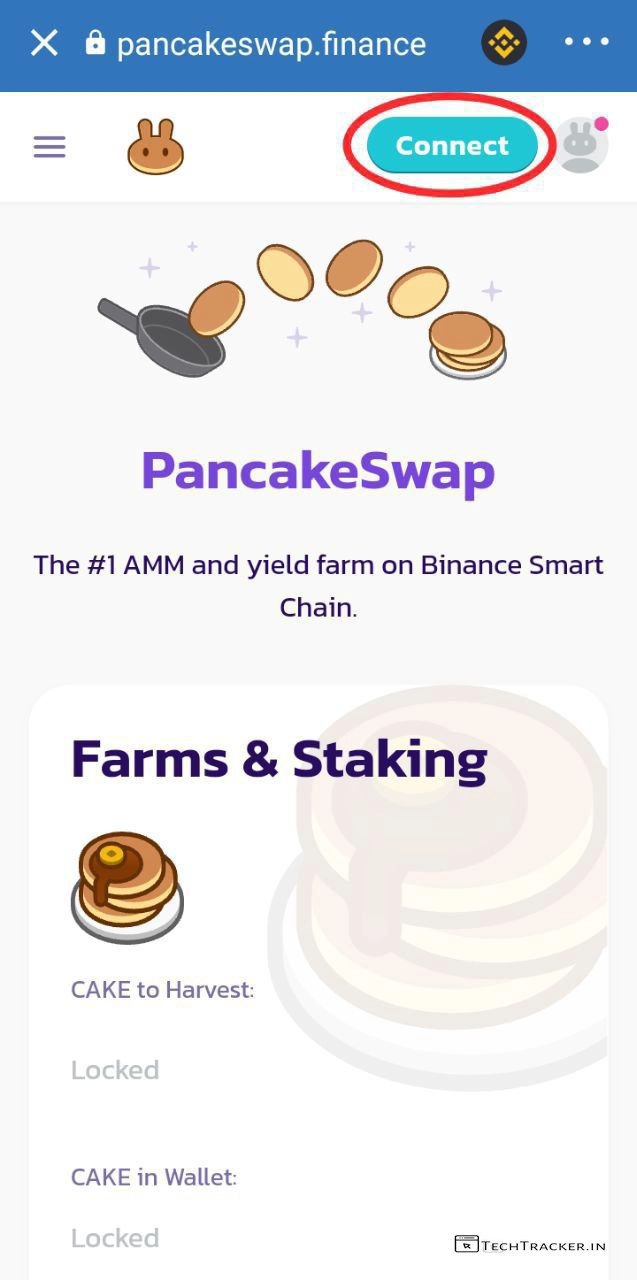 pancakeswap.finance

Connect

PancakeSwap

The #1 AMM and yield farm on Binance Smart Chain.

Farms & Staking

CAKE to Harvest:

Locked

CAKE in Wallet:

Locked

TECHTRACKER.IN